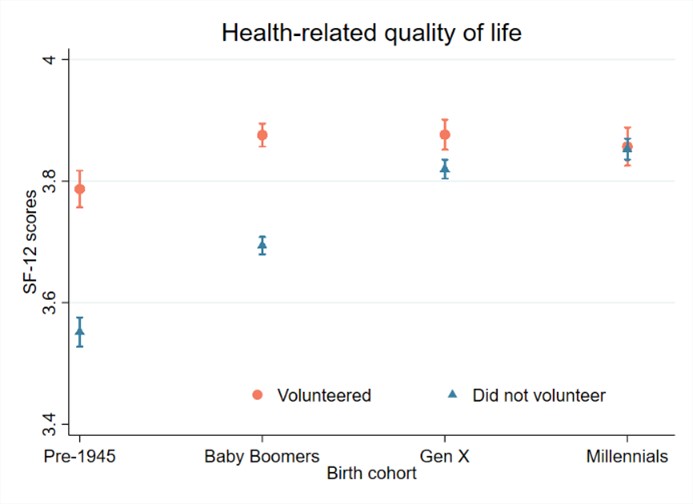 Health-related quality of life

SF-12 scores

4
3.8
3.6
3.4

Volunteered
Did not volunteer

Pre-1945
Baby Boomers
Gen X
Millennials
Birth cohort